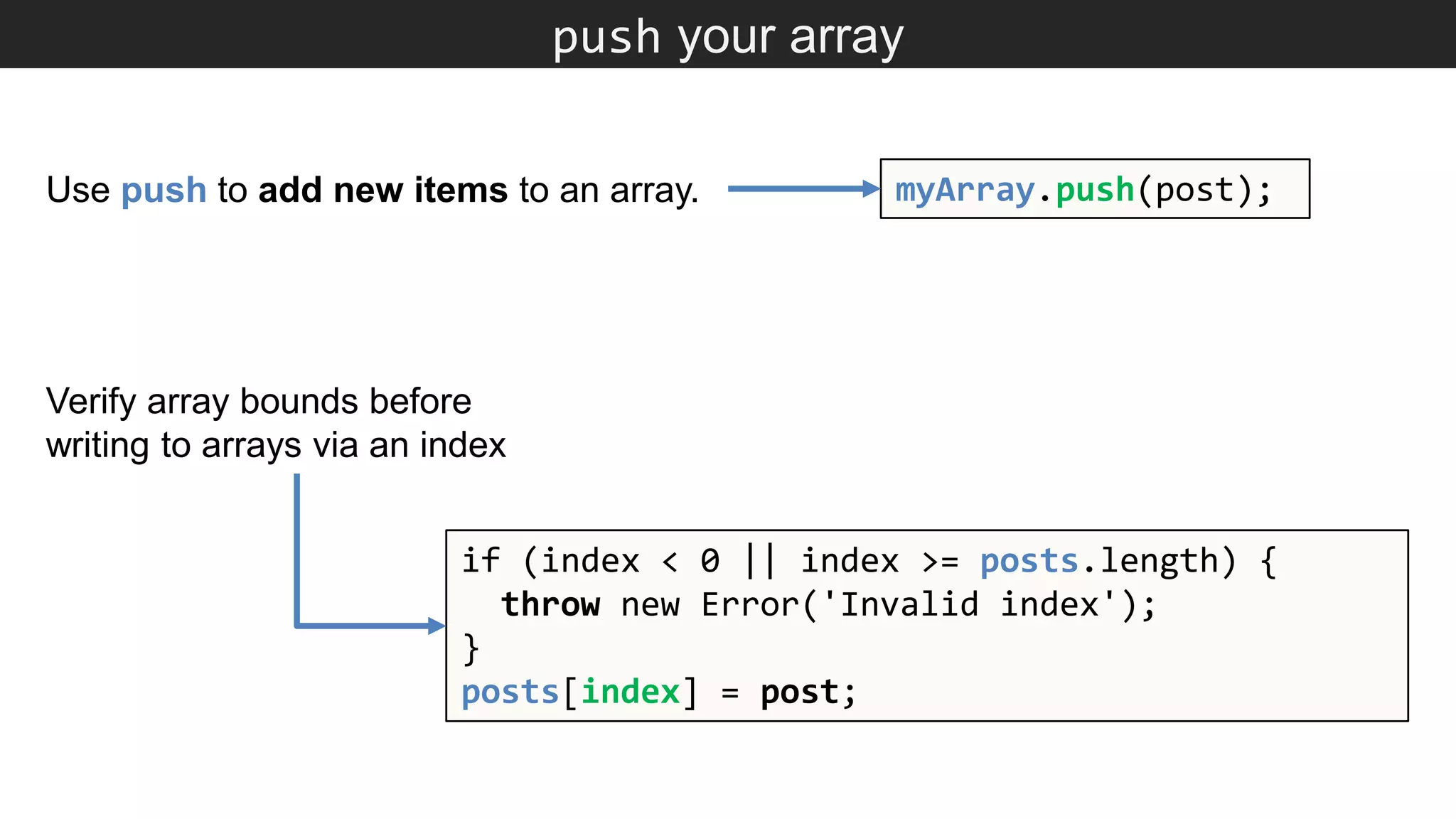 push your array

Use push to add new items to an array.

myArray.push(post);

Verify array bounds before writing to arrays via an index

if (index < 0 || index >= posts.length) {
  throw new Error('Invalid index');
}
posts[index] = post;